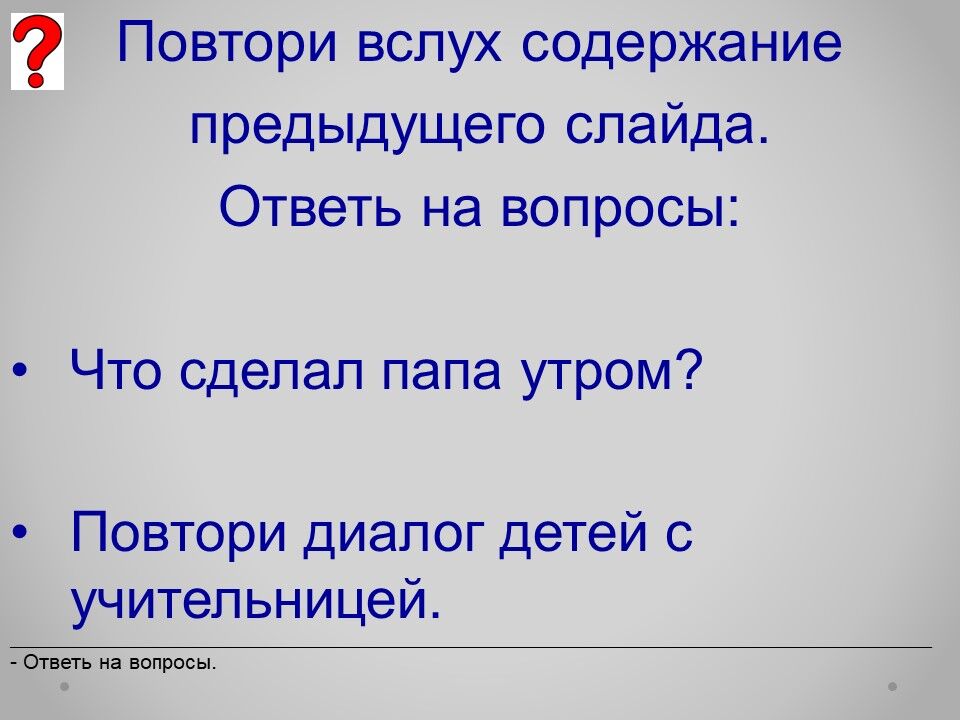 ?

Повтори вслух содержание предыдущего слайда. Ответь на вопросы:

• Что сделал папа утром?

• Повтори диалог детей с учительницей.

- Ответь на вопросы.